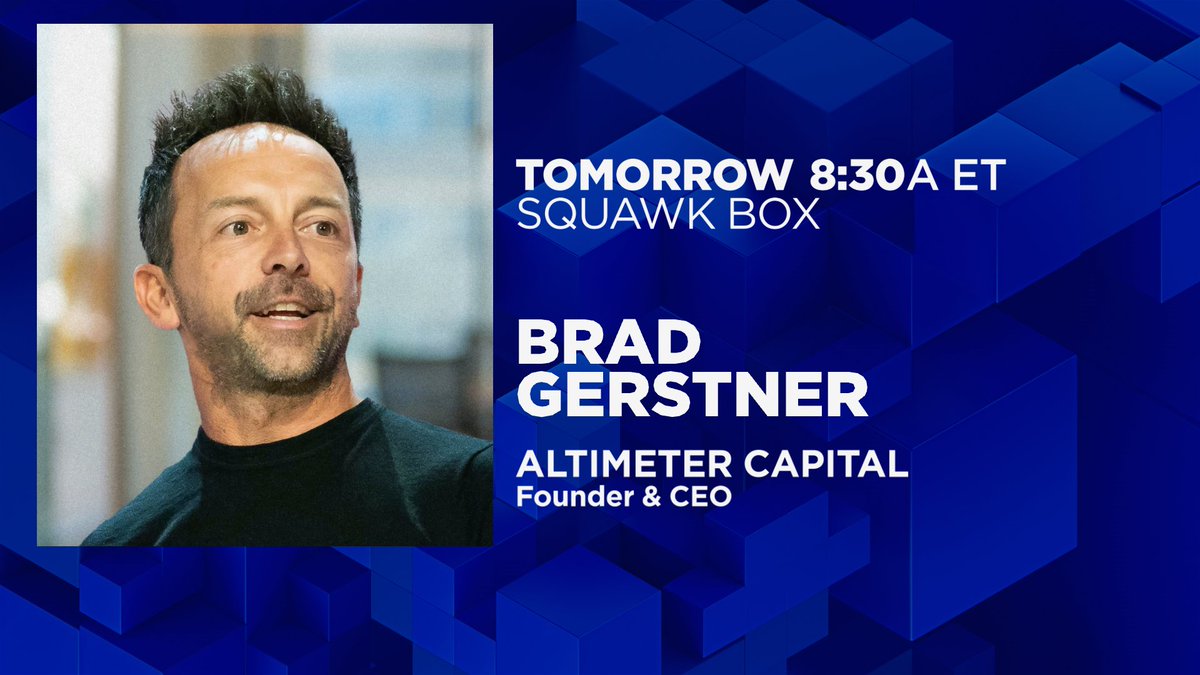 TOMORROW 8:30A ET
SQUAWK BOX

BRAD
GERSTNER

ALTIMETER CAPITAL
Founder & CEO